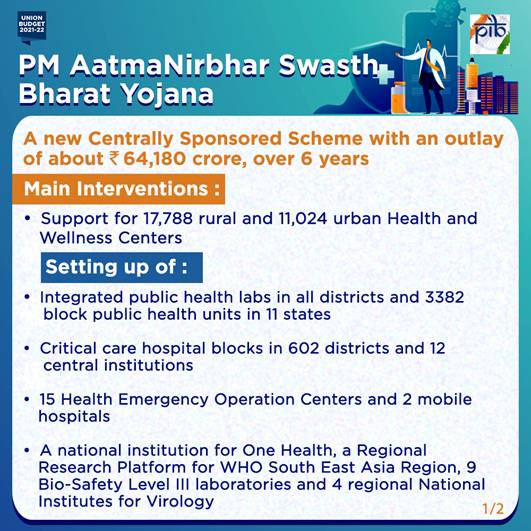 UNION BUDGET 2021-22

pib

PM AatmaNirbhar Swasth Bharat Yojana

A new Centrally Sponsored Scheme with an outlay of about ₹ 64,180 crore, over 6 years

Main Interventions :

• Support for 17,788 rural and 11,024 urban Health and Wellness Centers

Setting up of :

• Integrated public health labs in all districts and 3382 block public health units in 11 states

• Critical care hospital blocks in 602 districts and 12 central institutions

• 15 Health Emergency Operation Centers and 2 mobile hospitals

• A national institution for One Health, a Regional Research Platform for WHO South East Asia Region, 9 Bio-Safety Level III laboratories and 4 regional National Institutes for Virology

1/2